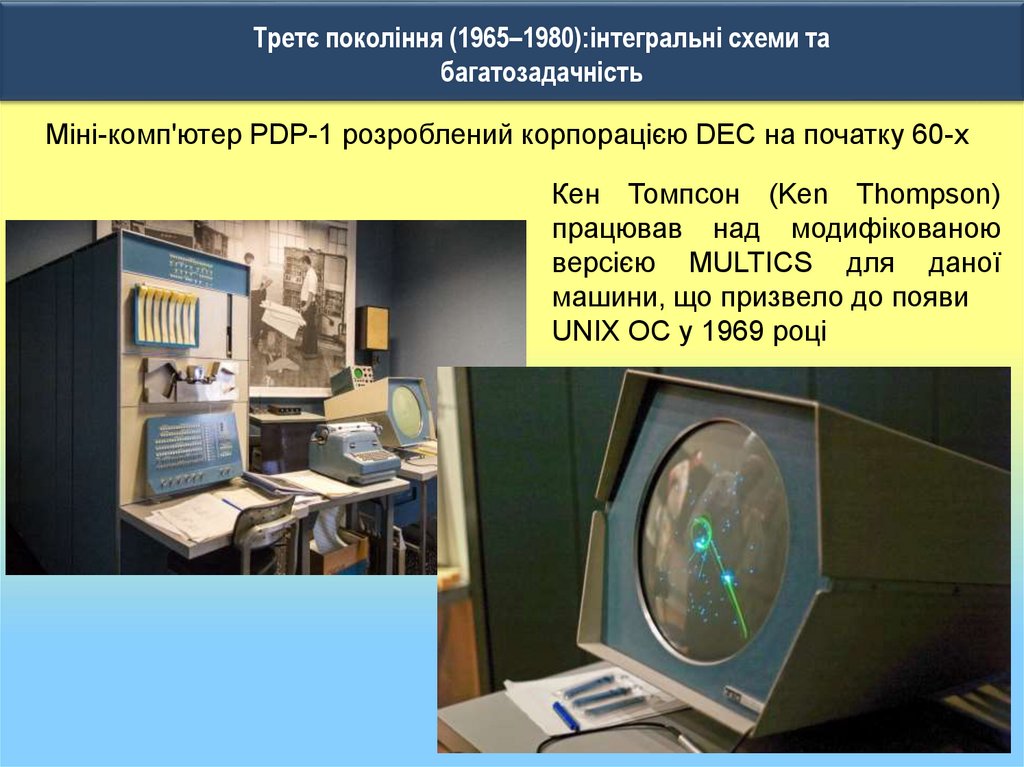 Третє покоління (1965–1980):інтегральні схеми та багатозадачність

Міні-комп'ютер PDP-1 розроблений корпорацією DEC на початку 60-х

Кен Томпсон (Ken Thompson) працював над модифікованою версією MULTICS для даної машини, що призвело до появи UNIX ОС у 1969 році